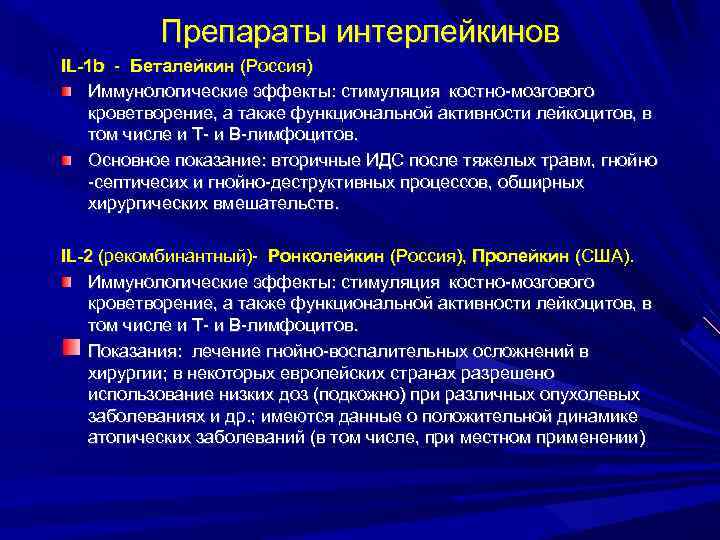 Препараты интерлейкинов

IL-1b - Беталейкин (Россия)

Иммунологические эффекты: стимуляция костно-мозгового кроветворение, а также функциональной активности лейкоцитов, в том числе и Т- и В-лимфоцитов.

Основное показание: вторичные ИДС после тяжелых травм, гнойно -септичесих и гнойно-деструктивных процессов, обширных хирургических вмешательств.

IL-2 (рекомбинантный)- Ронколейкин (Россия), Пролейкин (США).

Иммунологические эффекты: стимуляция костно-мозгового кроветворение, а также функциональной активности лейкоцитов, в том числе и Т- и В-лимфоцитов.

Показания: лечение гнойно-воспалительных осложнений в хирургии; в некоторых европейских странах разрешено использование низких доз (подкожно) при различных опухолевых заболеваниях и др.; имеются данные о положительной динамике атопических заболеваний (в том числе, при местном применении)